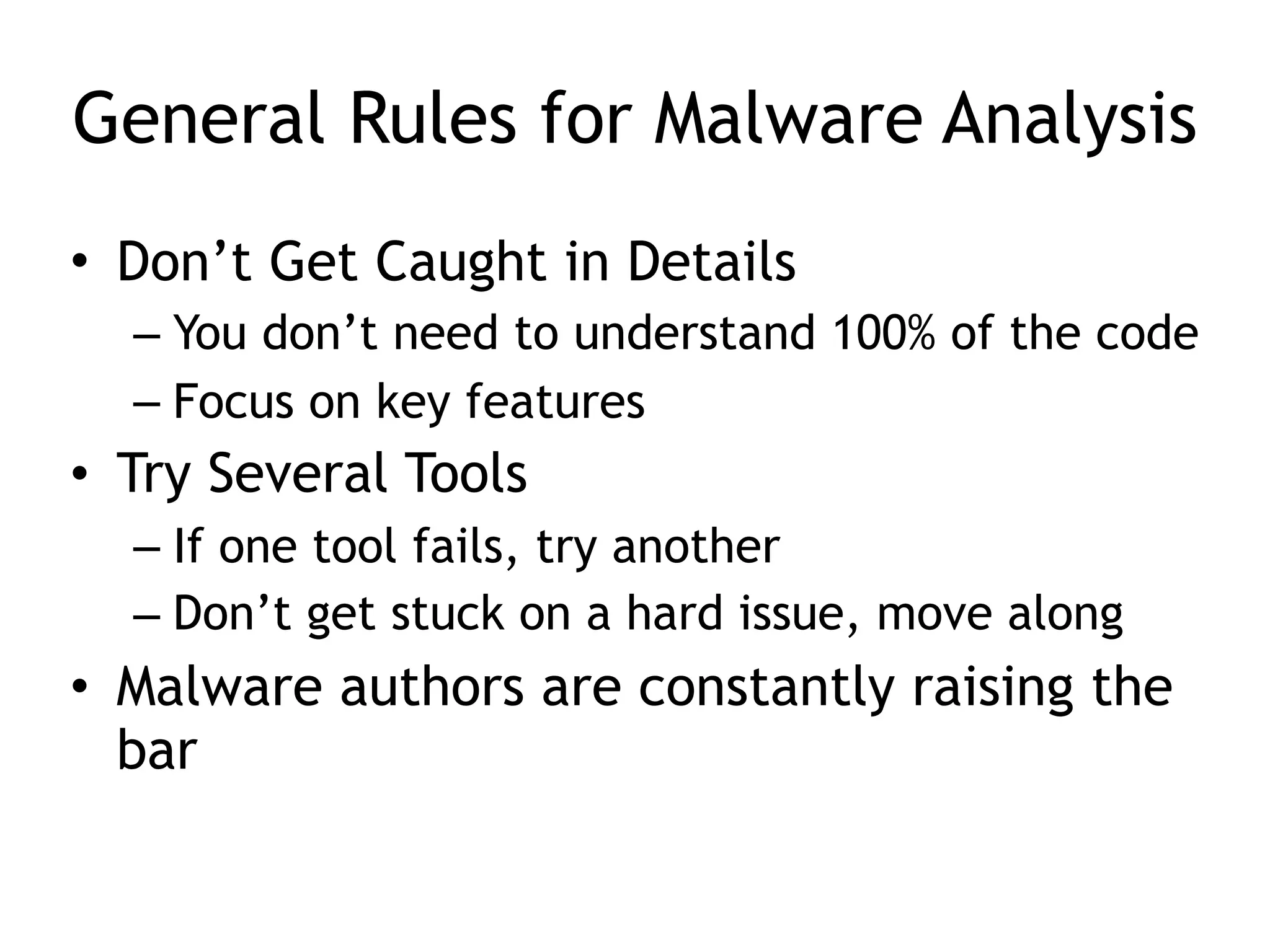 General Rules for Malware Analysis

• Don’t Get Caught in Details
  – You don’t need to understand 100% of the code
  – Focus on key features
• Try Several Tools
  – If one tool fails, try another
  – Don’t get stuck on a hard issue, move along
• Malware authors are constantly raising the bar